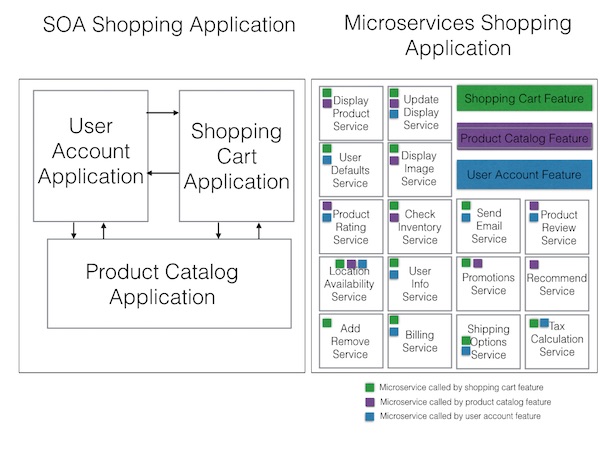 SOA Shopping Application

User Account Application

Shopping Cart Application

Product Catalog Application

Microservices Shopping Application

Display Product Service

Update Display Service

Shopping Cart Feature

Product Catalog Feature

User Account Feature

User Defaults Service

Display Image Service

Product Rating Service

Check Inventory Service

Send Email Service

Product Review Service

Location Availability Service

User Info Service

Promotions Service

Recommend Service

Add Remove Service

Billing Service

Shipping Options Service

Tax Calculation Service

Microservice called by shopping cart feature

Microservice called by product catalog feature

Microservice called by user account feature